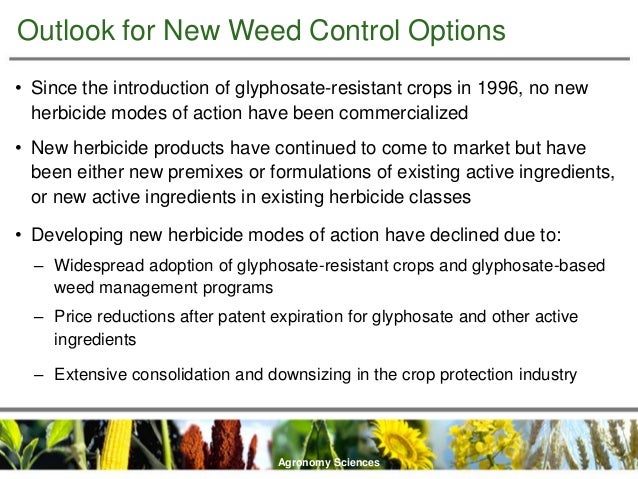 Outlook for New Weed Control Options

• Since the introduction of glyphosate-resistant crops in 1996, no new herbicide modes of action have been commercialized

• New herbicide products have continued to come to market but have been either new premixes or formulations of existing active ingredients, or new active ingredients in existing herbicide classes

• Developing new herbicide modes of action have declined due to:

– Widespread adoption of glyphosate-resistant crops and glyphosate-based weed management programs

– Price reductions after patent expiration for glyphosate and other active ingredients

– Extensive consolidation and downsizing in the crop protection industry

Agronomy Sciences